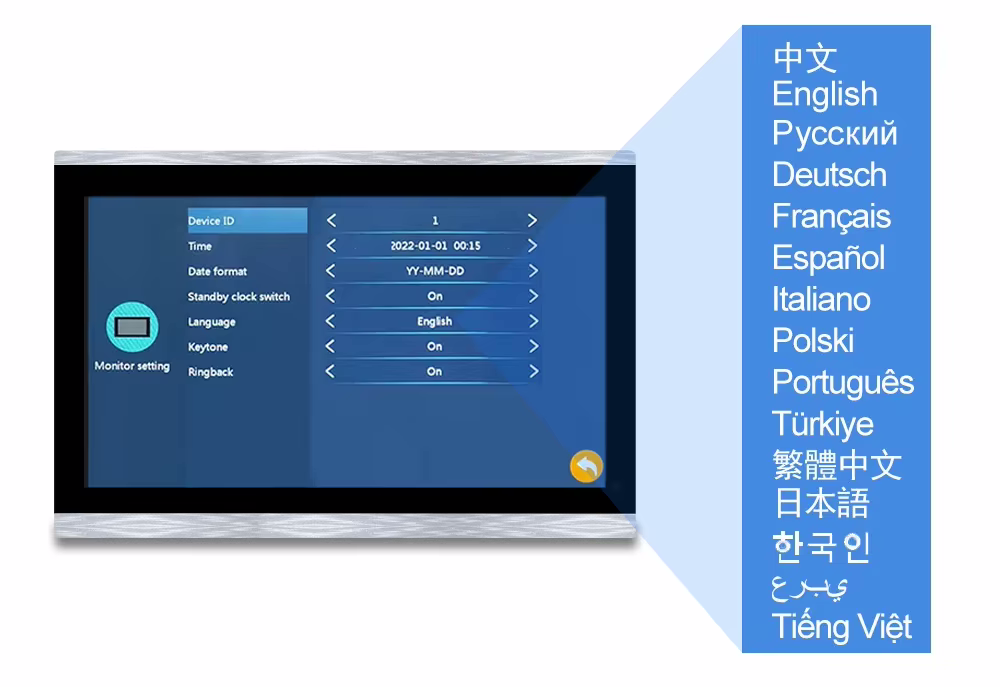 Monitor setting

| Device ID | < | 1 | > |
|---|---|---|---|
| Time | < | 2022-01-01 00:15 | > |
| Date format | < | YY-MM-DD | > |
| Standby clock switch | < | On | > |
| Language | < | English | > |
| Keytone | < | On | > |
| Ringback | < | On | > |

中文
English
Русский
Deutsch
Français
Español
Italiano
Polski
Português
Türkiye
繁體中文
日本語
한국인
عربي
Tiếng Việt